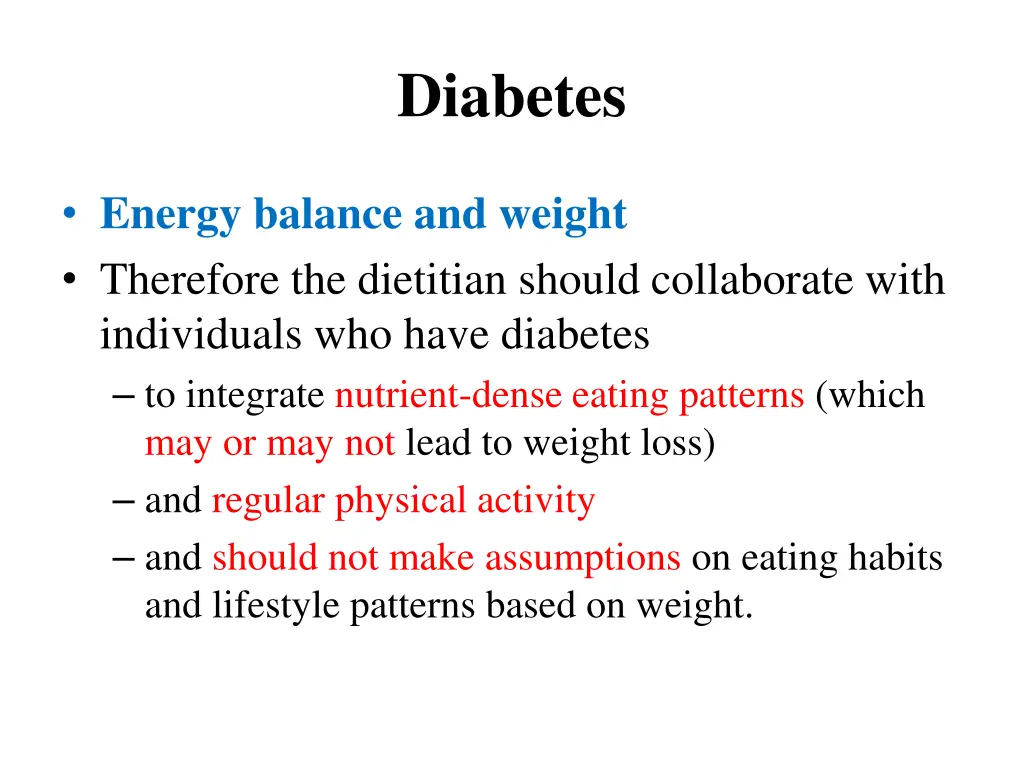 Diabetes

• Energy balance and weight
• Therefore the dietitian should collaborate with individuals who have diabetes
– to integrate nutrient-dense eating patterns (which may or may not lead to weight loss)
– and regular physical activity
– and should not make assumptions on eating habits and lifestyle patterns based on weight.